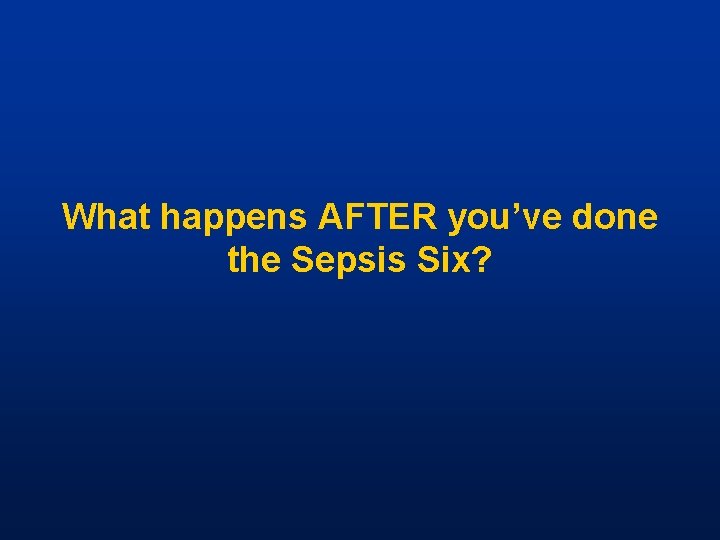 What happens AFTER you’ve done the Sepsis Six?